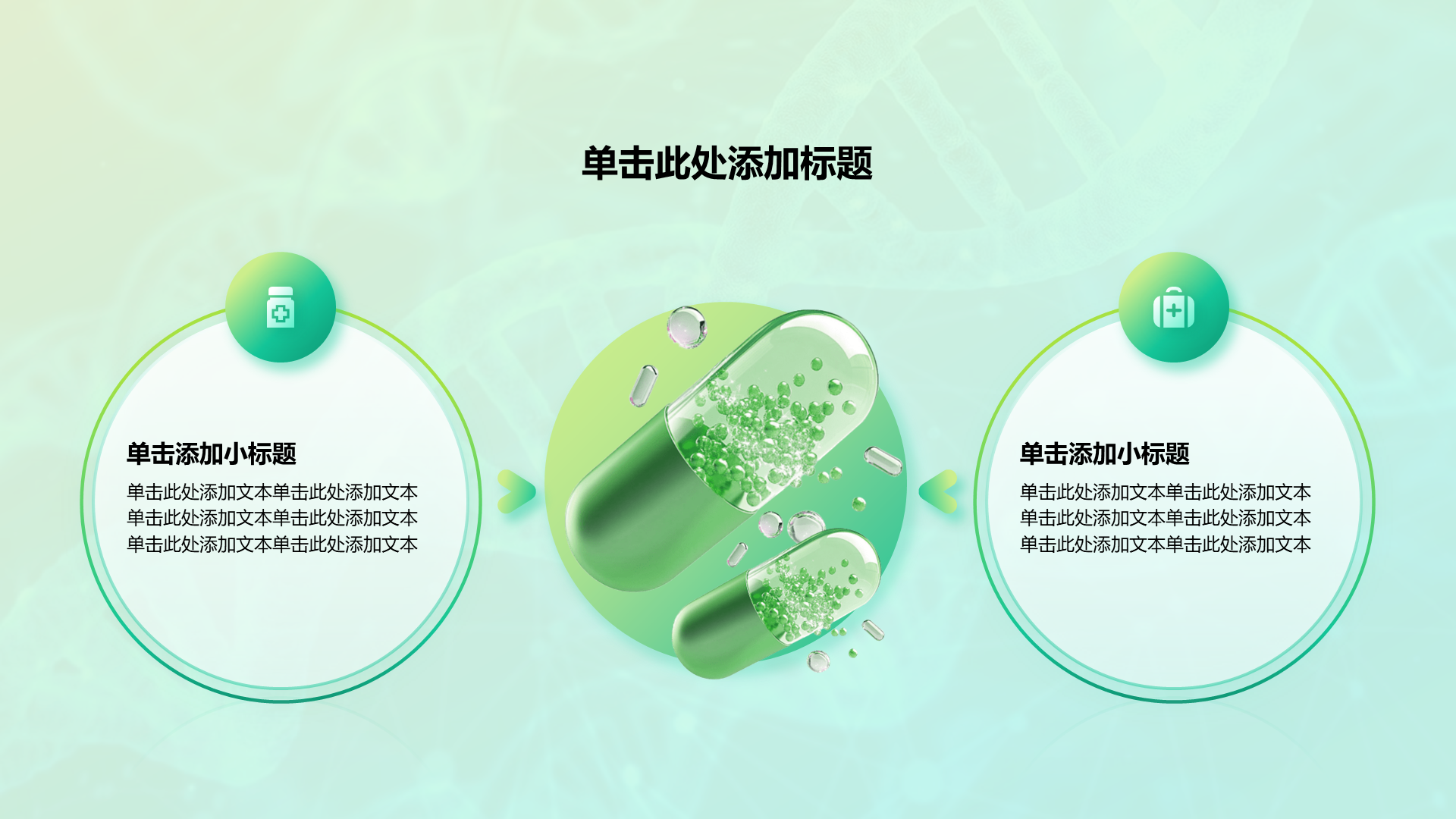 单击此处添加标题

单击添加小标题

单击此处添加文本单击此处添加文本单击此处添加文本单击此处添加文本单击此处添加文本单击此处添加文本

单击添加小标题

单击此处添加文本单击此处添加文本单击此处添加文本单击此处添加文本单击此处添加文本单击此处添加文本